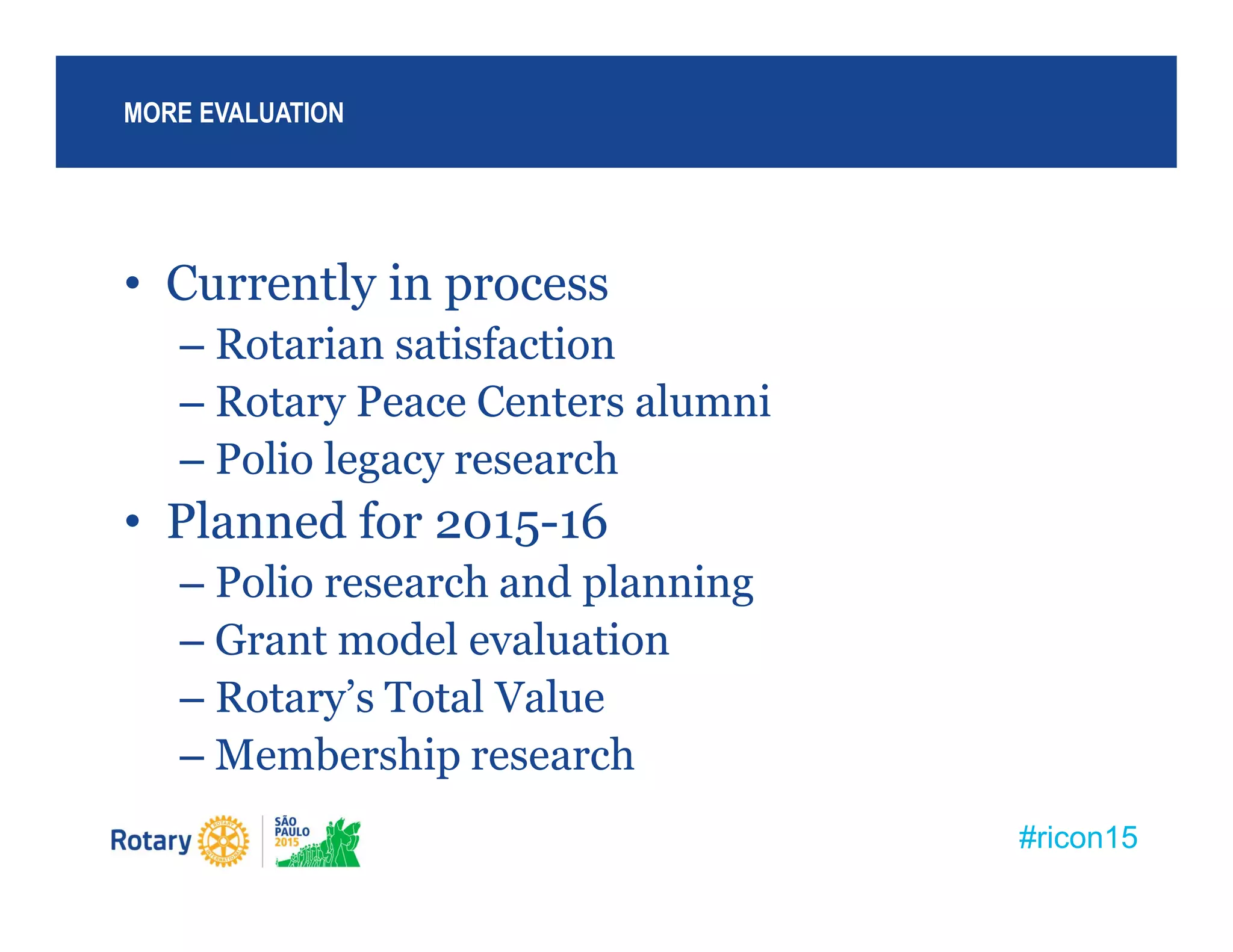 MORE EVALUATION

• Currently in process
– Rotarian satisfaction
– Rotary Peace Centers alumni
– Polio legacy research
• Planned for 2015-16
– Polio research and planning
– Grant model evaluation
– Rotary's Total Value
– Membership research

Rotary ROTARY INTERNATIONAL SÃO PAULO 2015

#ricon15